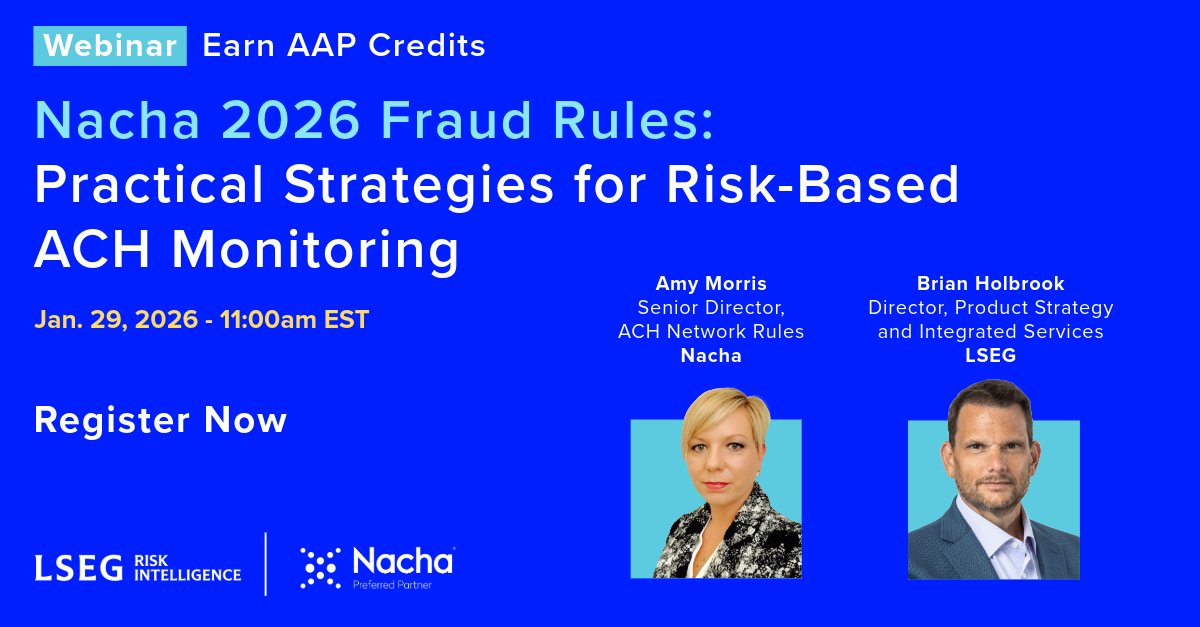 Webinar Earn AAP Credits

Nacha 2026 Fraud Rules: Practical Strategies for Risk-Based ACH Monitoring

Jan. 29, 2026 - 11:00am EST

Register Now

Amy Morris
Senior Director, ACH Network Rules
Nacha

Brian Holbrook
Director, Product Strategy and Integrated Services
LSEG

LSEG RISK INTELLIGENCE

Nacha
Preferred Partner